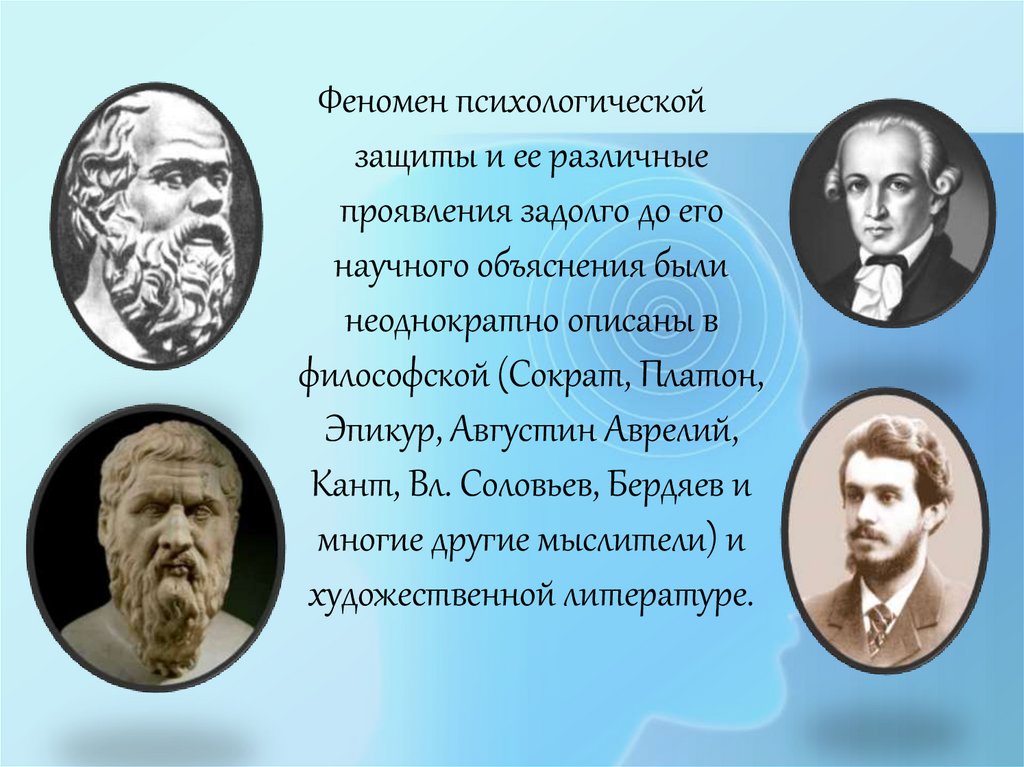 Феномен психологической защиты и ее различные проявления задолго до его научного объяснения были неоднократно описаны в философской (Сократ, Платон, Эпикур, Августин Аврелий, Кант, Вл. Соловьев, Бердяев и многие другие мыслители) и художественной литературе.